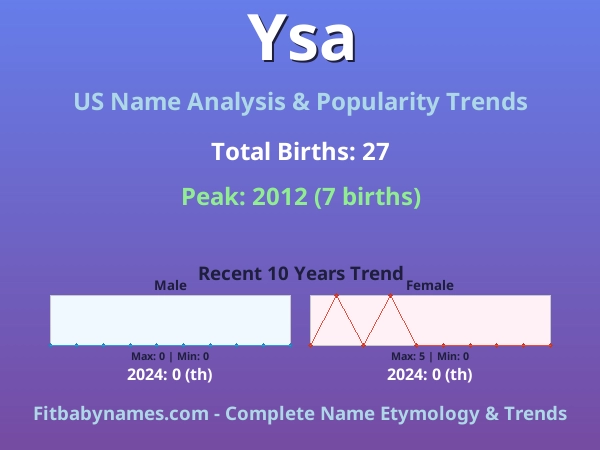 Ysa

US Name Analysis & Popularity Trends

Total Births: 27

Peak: 2012 (7 births)

Recent 10 Years Trend

Male

Max: 0 | Min: 0

2024: 0 (th)

Female

Max: 5 | Min: 0

2024: 0 (th)

Fitbabynames.com - Complete Name Etymology & Trends